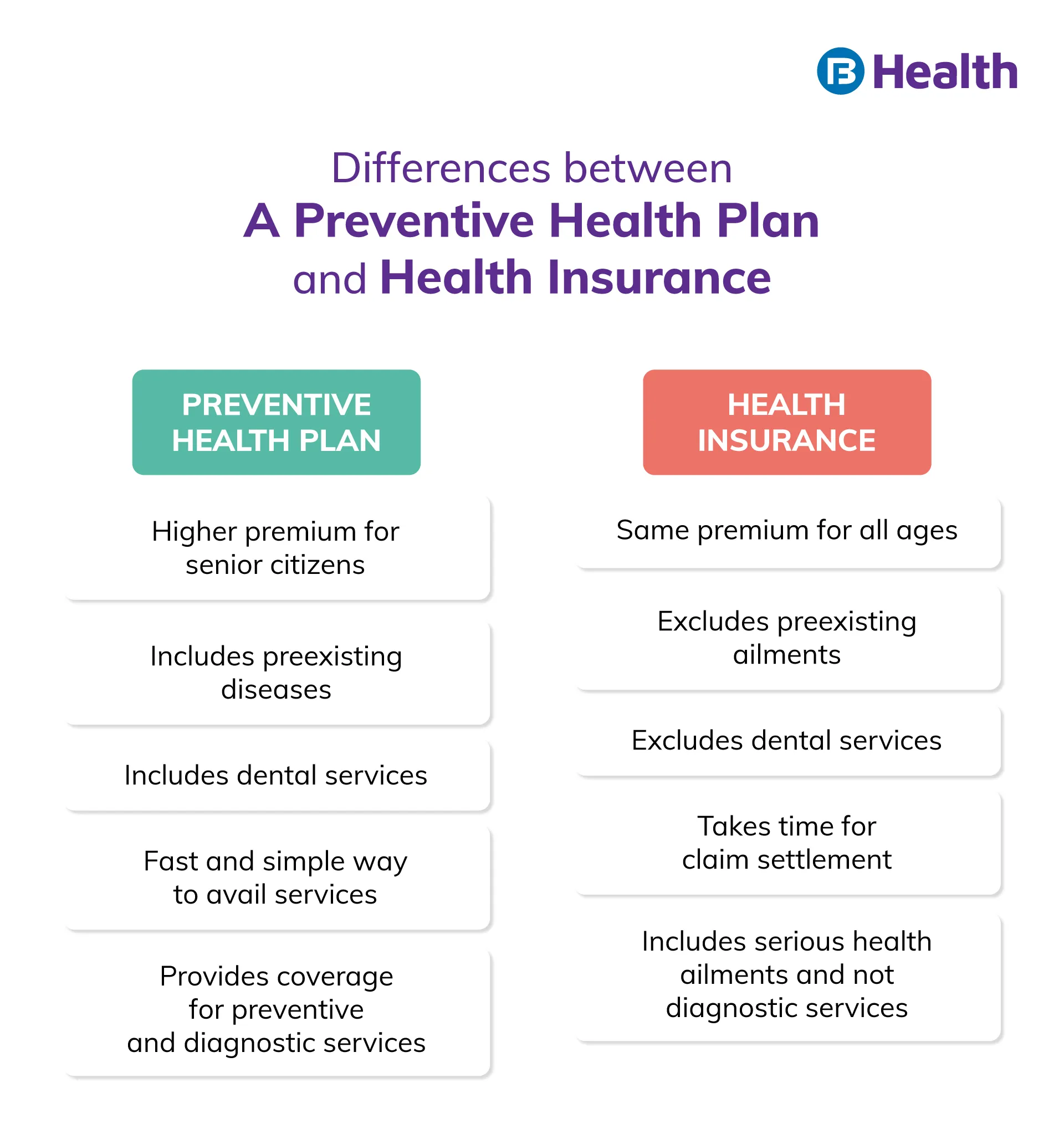 Health

Differences between
A Preventive Health Plan
and Health Insurance

PREVENTIVE HEALTH PLAN

Higher premium for senior citizens

Includes preexisting diseases

Includes dental services

Fast and simple way to avail services

Provides coverage for preventive and diagnostic services

HEALTH INSURANCE

Same premium for all ages

Excludes preexisting ailments

Excludes dental services

Takes time for claim settlement

Includes serious health ailments and not diagnostic services